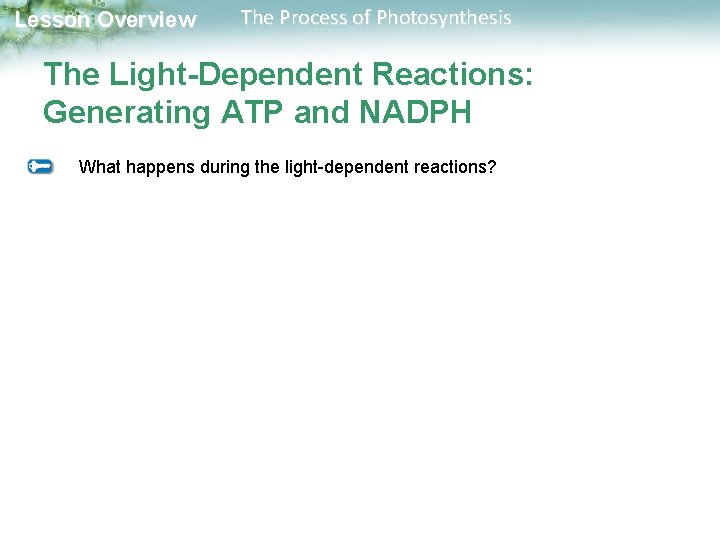 Lesson Overview The Process of Photosynthesis

The Light-Dependent Reactions: Generating ATP and NADPH

What happens during the light-dependent reactions?